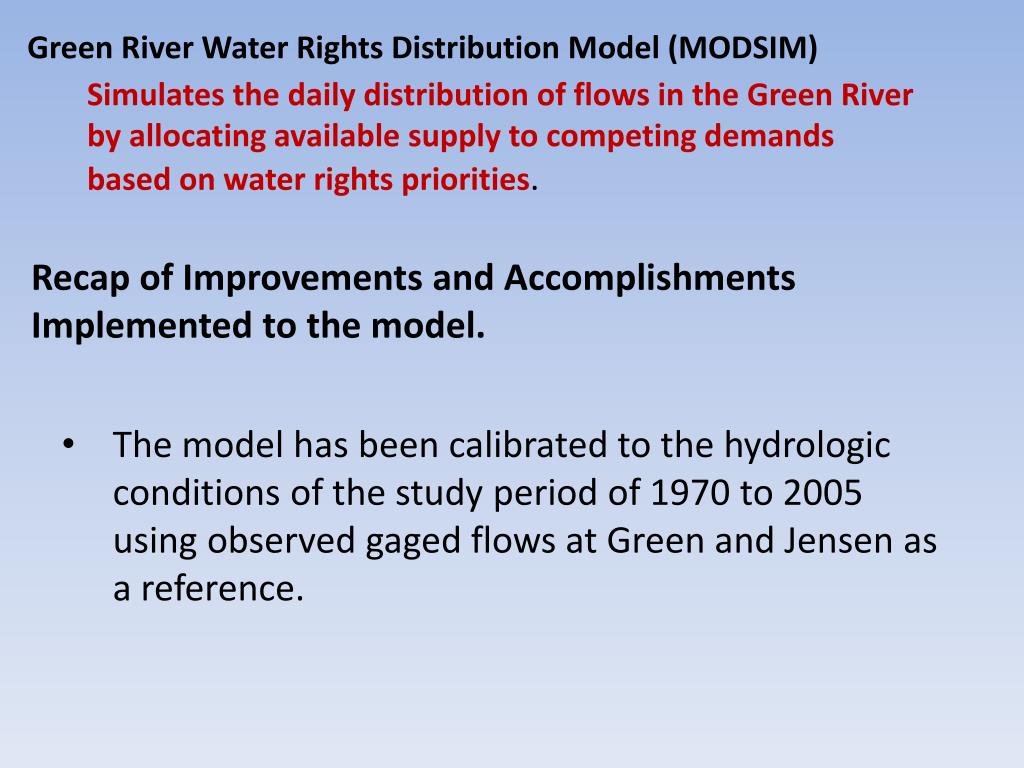 Green River Water Rights Distribution Model (MODSIM)

Simulates the daily distribution of flows in the Green River by allocating available supply to competing demands based on water rights priorities.

Recap of Improvements and Accomplishments Implemented to the model.

• The model has been calibrated to the hydrologic conditions of the study period of 1970 to 2005 using observed gaged flows at Green and Jensen as a reference.